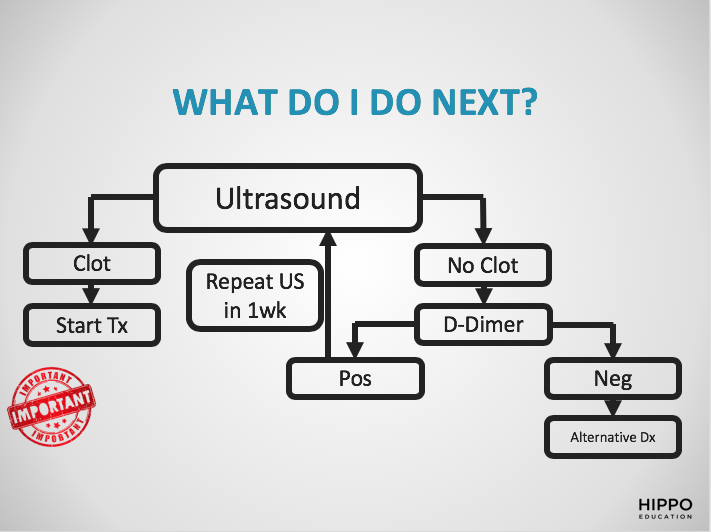 WHAT DO I DO NEXT?

Ultrasound

Clot

Start Tx

Repeat US in 1wk

No Clot

D-Dimer

Pos

Neg

Alternative Dx

IMPORTANT
IMPORTANT
IMPORTANT

HIPPO
EDUCATION